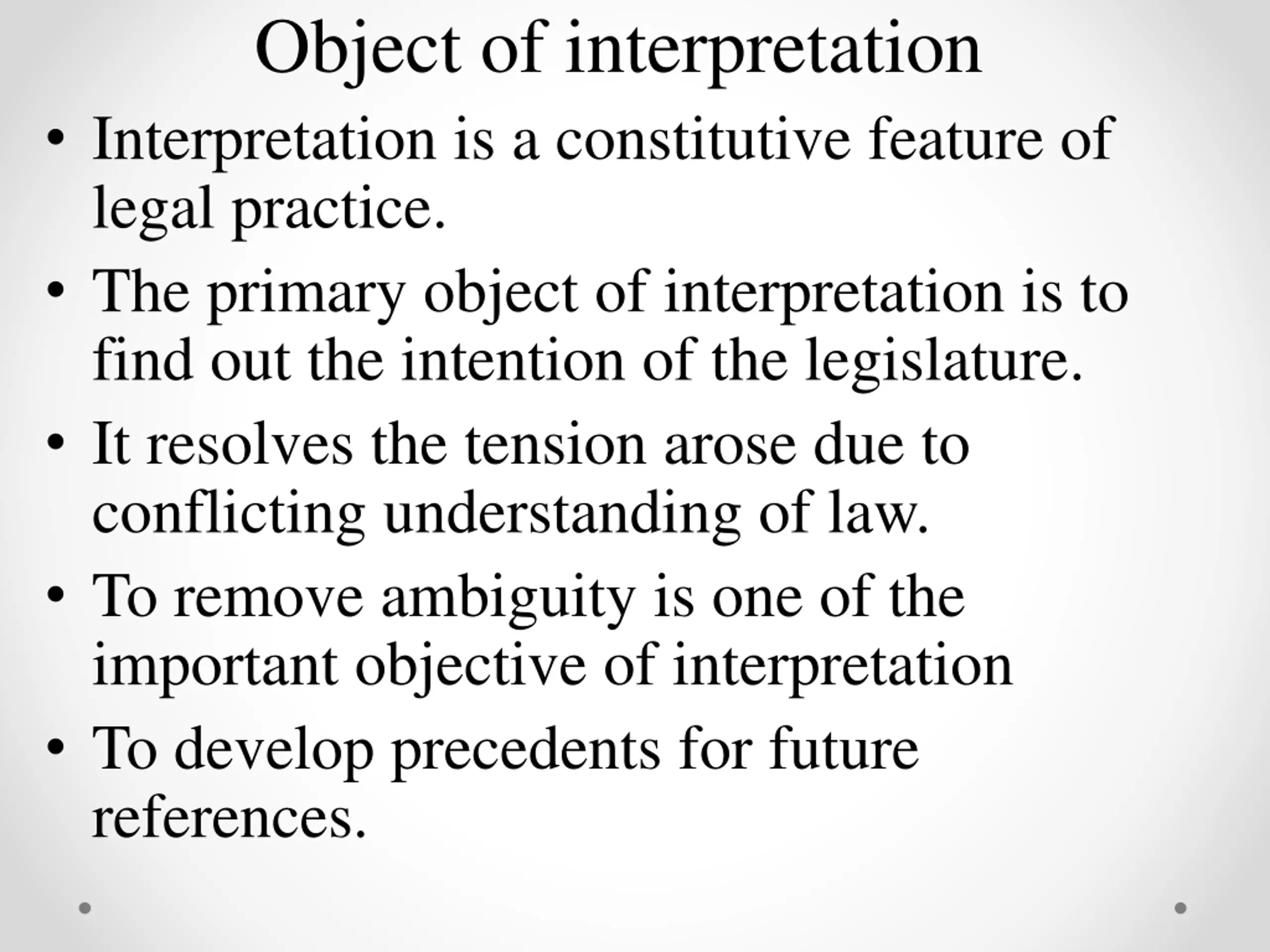 Object of interpretation

• Interpretation is a constitutive feature of legal practice.
• The primary object of interpretation is to find out the intention of the legislature.
• It resolves the tension arose due to conflicting understanding of law.
• To remove ambiguity is one of the important objective of interpretation
• To develop precedents for future references.